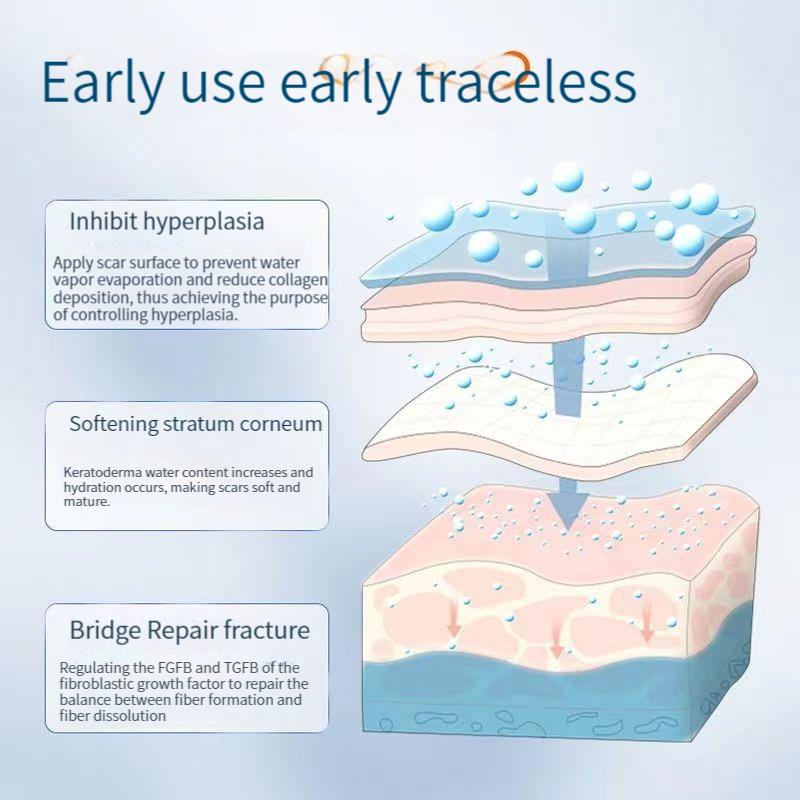 Early use early traceless

Inhibit hyperplasia

Apply scar surface to prevent water vapor evaporation and reduce collagen deposition, thus achieving the purpose of controlling hyperplasia.

Softening stratum corneum

Keratoderma water content increases and hydration occurs, making scars soft and mature.

Bridge Repair fracture

Regulating the FGFB and TGFB of the fibroblastic growth factor to repair the balance between fiber formation and fiber dissolution